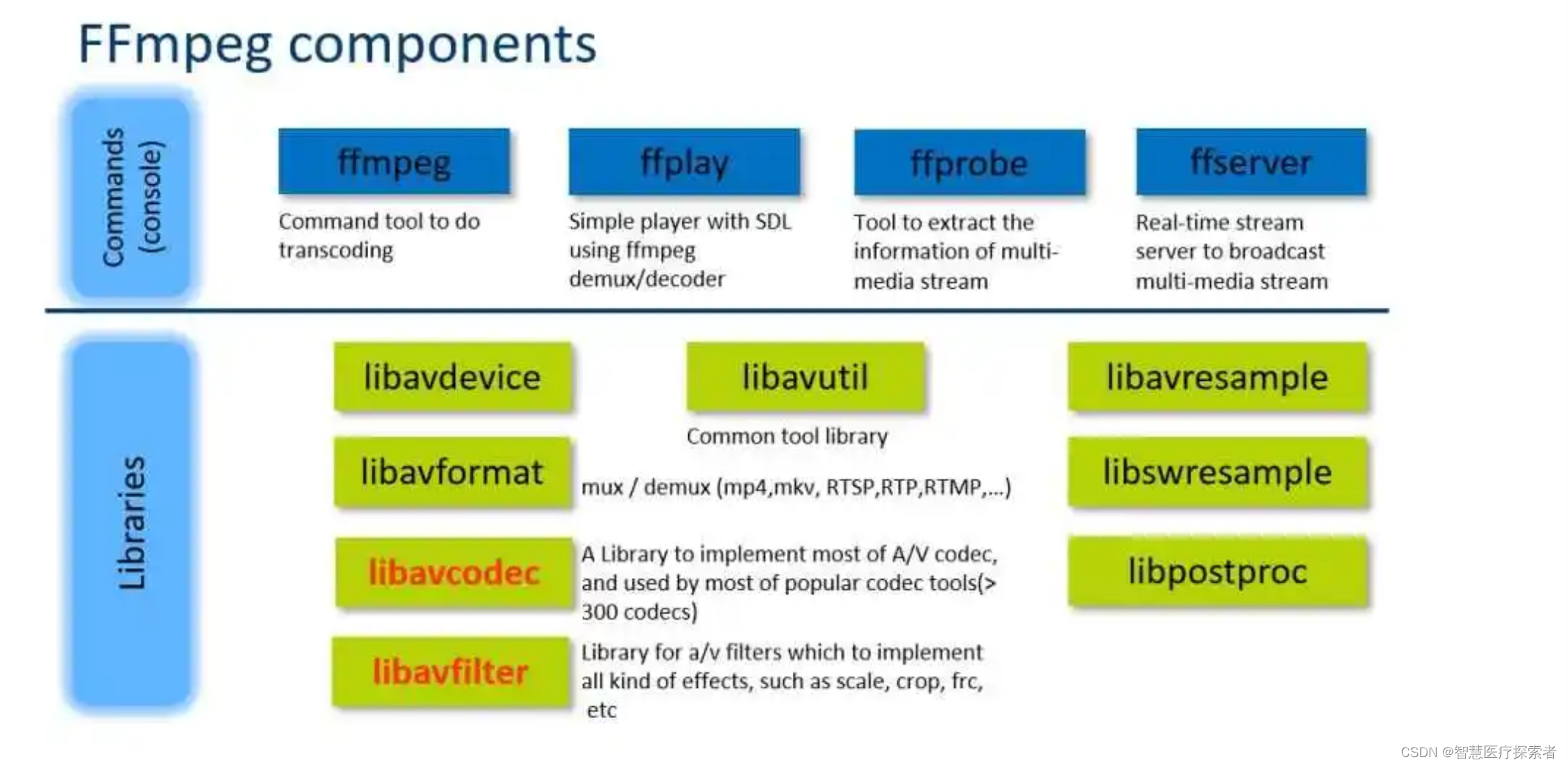 FFmpeg components

Commands (console)

ffmpeg

Command tool to do transcoding

ffplay

Simple player with SDL using ffmpeg demux/decoder

ffprobe

Tool to extract the information of multi-media stream

ffserver

Real-time stream server to broadcast multi-media stream

Libraries

libavdevice

libavutil

Common tool library

libavresample

libavformat

mux / demux (mp4,mkv, RTSP,RTP,RTMP,...)

libswresample

libavcodec

A Library to implement most of A/V codec, and used by most of popular codec tools(> 300 codecs)

libpostproc

libavfilter

Library for a/v filters which to implement all kind of effects, such as scale, crop, frc, etc

CSDN @智慧医疗探索者